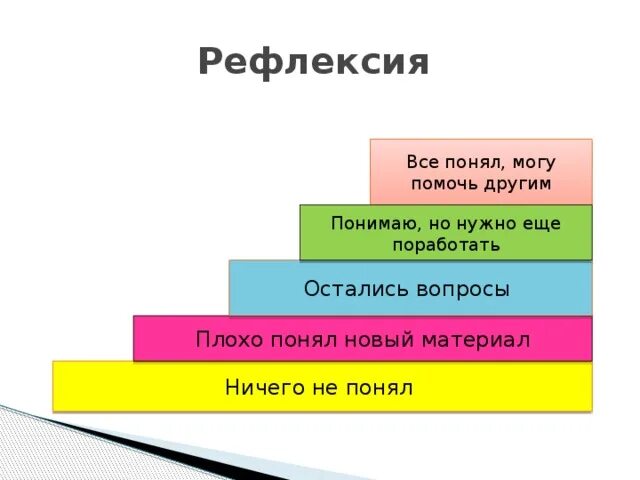 Рефлексия

Все понял, могу помочь другим

Понимаю, но нужно еще поработать

Остались вопросы

Плохо понял новый материал

Ничего не понял